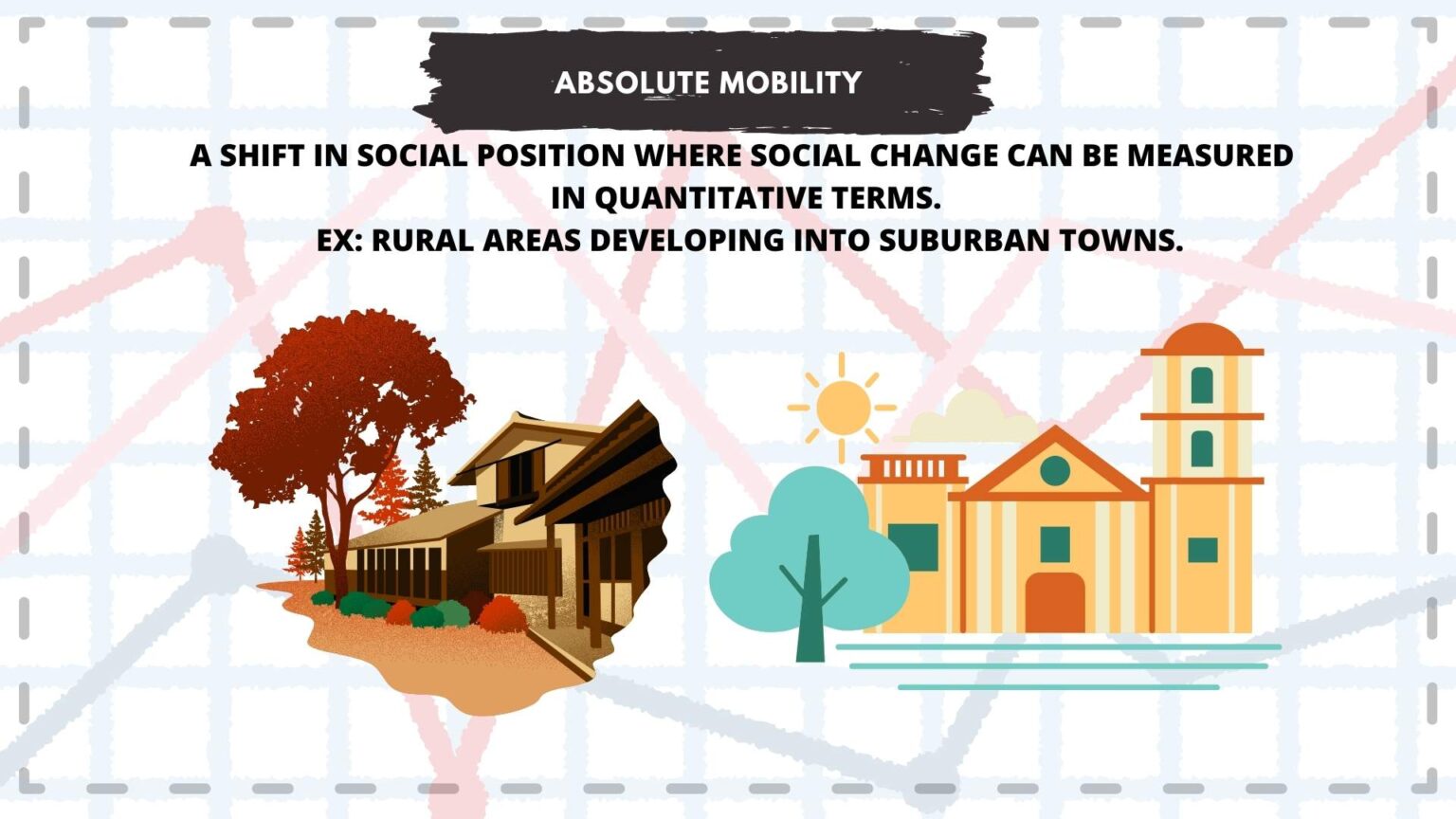 ABSOLUTE MOBILITY

A SHIFT IN SOCIAL POSITION WHERE SOCIAL CHANGE CAN BE MEASURED IN QUANTITATIVE TERMS.
EX: RURAL AREAS DEVELOPING INTO SUBURBAN TOWNS.